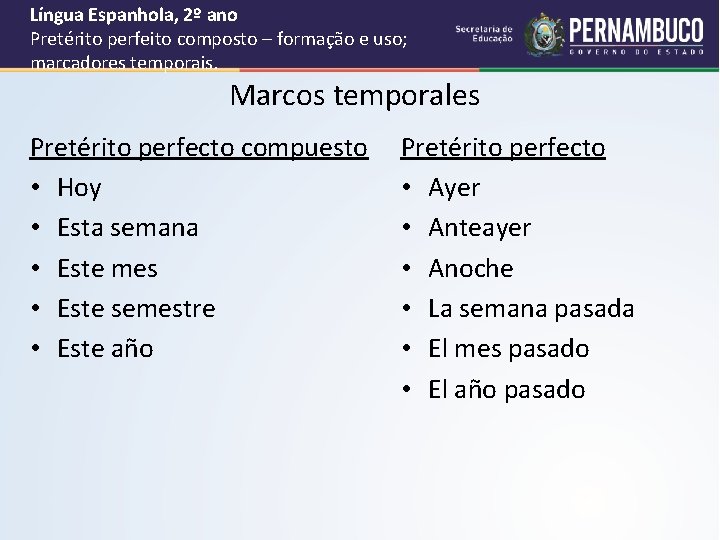 Língua Espanhola, 2º ano
Pretérito perfeito composto – formação e uso; marcadores temporais.

Secretaria de Educação
PERNAMBUCO
GOVERNO DO ESTADO

Marcos temporales

Pretérito perfecto compuesto
• Hoy
• Esta semana
• Este mes
• Este semestre
• Este año

Pretérito perfecto
• Ayer
• Anteayer
• Anoche
• La semana pasada
• El mes pasado
• El año pasado